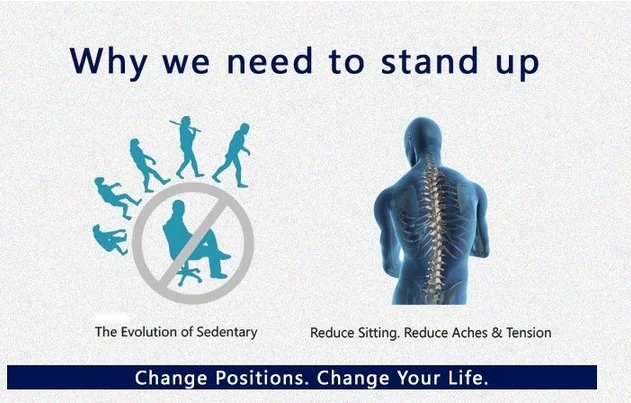 Why we need to stand up

The Evolution of Sedentary

Reduce Sitting. Reduce Aches & Tension

Change Positions. Change Your Life.